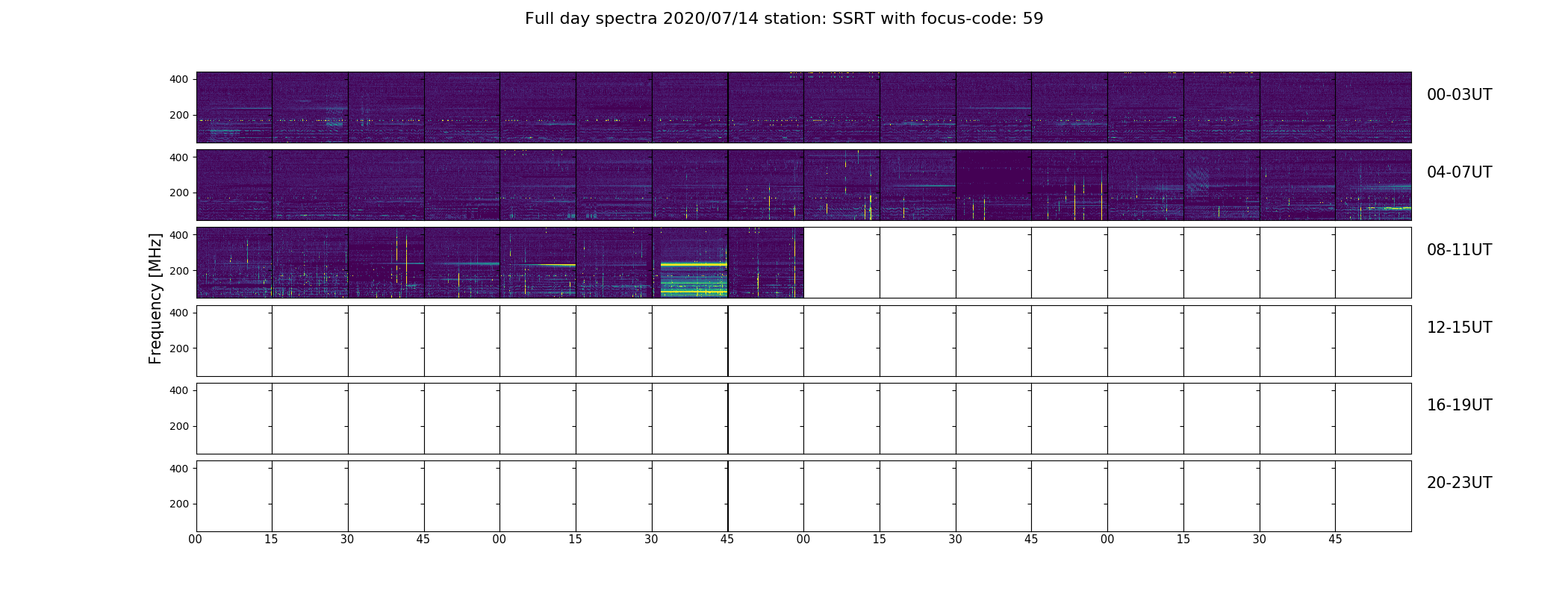 Full day spectra 2020/07/14 station: SSRT with focus-code: 59

Frequency [MHz]

400
200
00-03UT

400
200
04-07UT

400
200
08-11UT

400
200
12-15UT

400
200
16-19UT

400
200
20-23UT

00 15 30 45 00 15 30 45 00 15 30 45 00 15 30 45